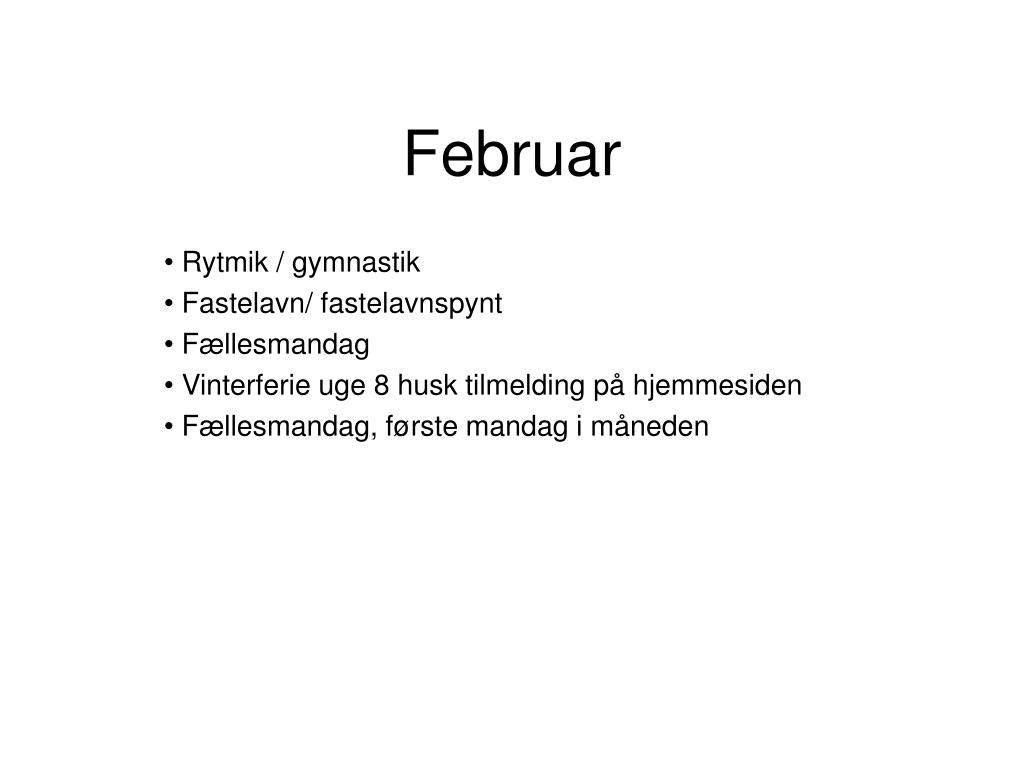 Februar

• Rytmik / gymnastik
• Fastelavn/ fastelavnspynt
• Fællesmandag
• Vinterferie uge 8 husk tilmelding på hjemmesiden
• Fællesmandag, første mandag i måneden